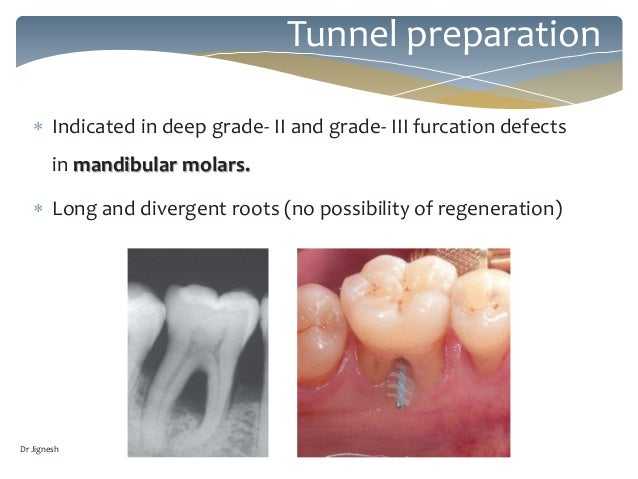 Tunnel preparation

* Indicated in deep grade- II and grade- III furcation defects in **mandibular molars.**

* Long and divergent roots (no possibility of regeneration)

Dr Jignesh